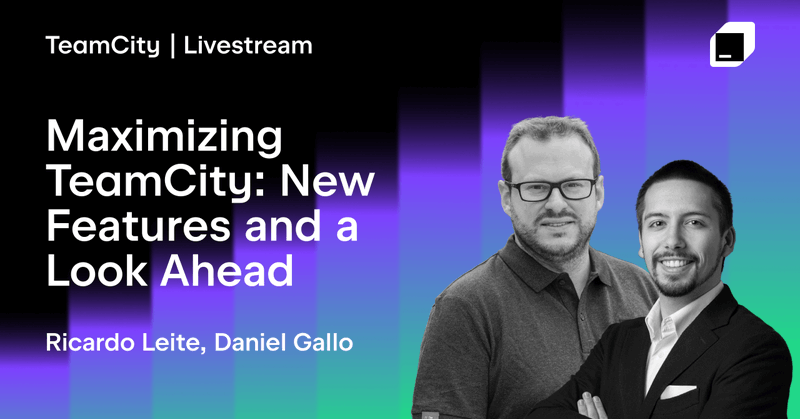 TeamCity | Livestream

Maximizing TeamCity: New Features and a Look Ahead

Ricardo Leite, Daniel Gallo